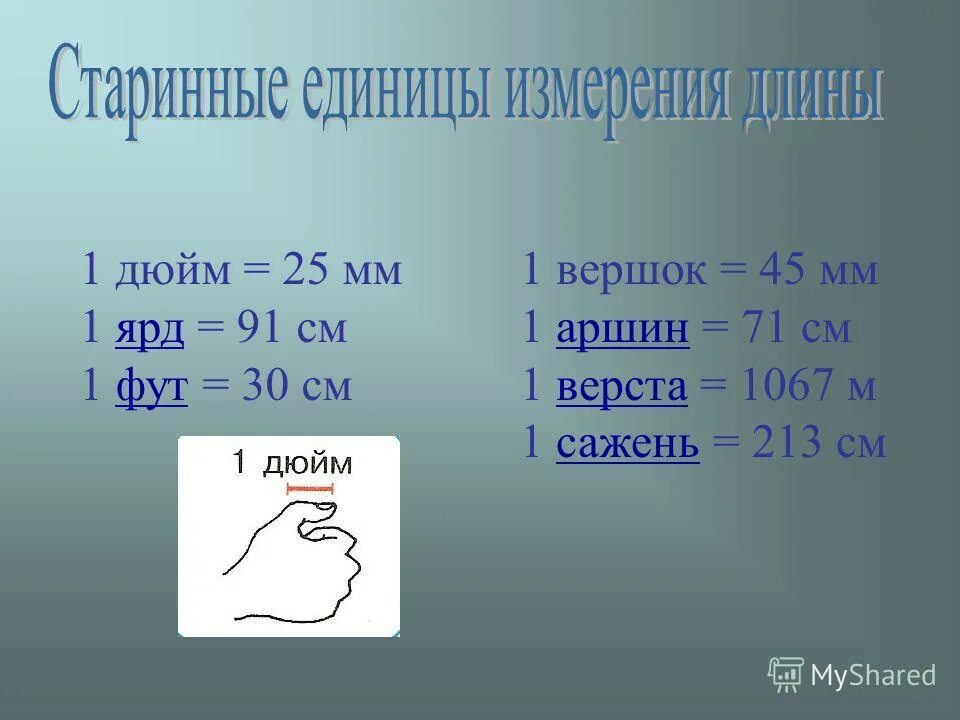 Старинные единицы измерения длины

1 дюйм = 25 мм
1 ярд = 91 см
1 фут = 30 см

1 дюйм

1 вершок = 45 мм
1 аршин = 71 см
1 верста = 1067 м
1 сажень = 213 см

MyShared